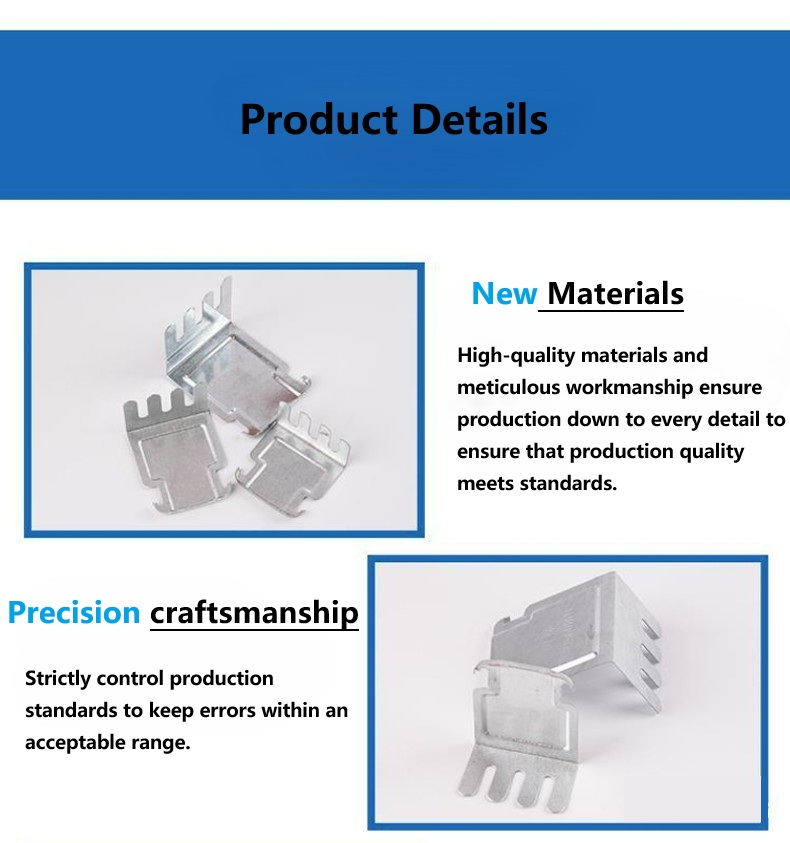 Product Details

New Materials

High-quality materials and meticulous workmanship ensure production down to every detail to ensure that production quality meets standards.

Precision craftsmanship

Strictly control production standards to keep errors within an acceptable range.